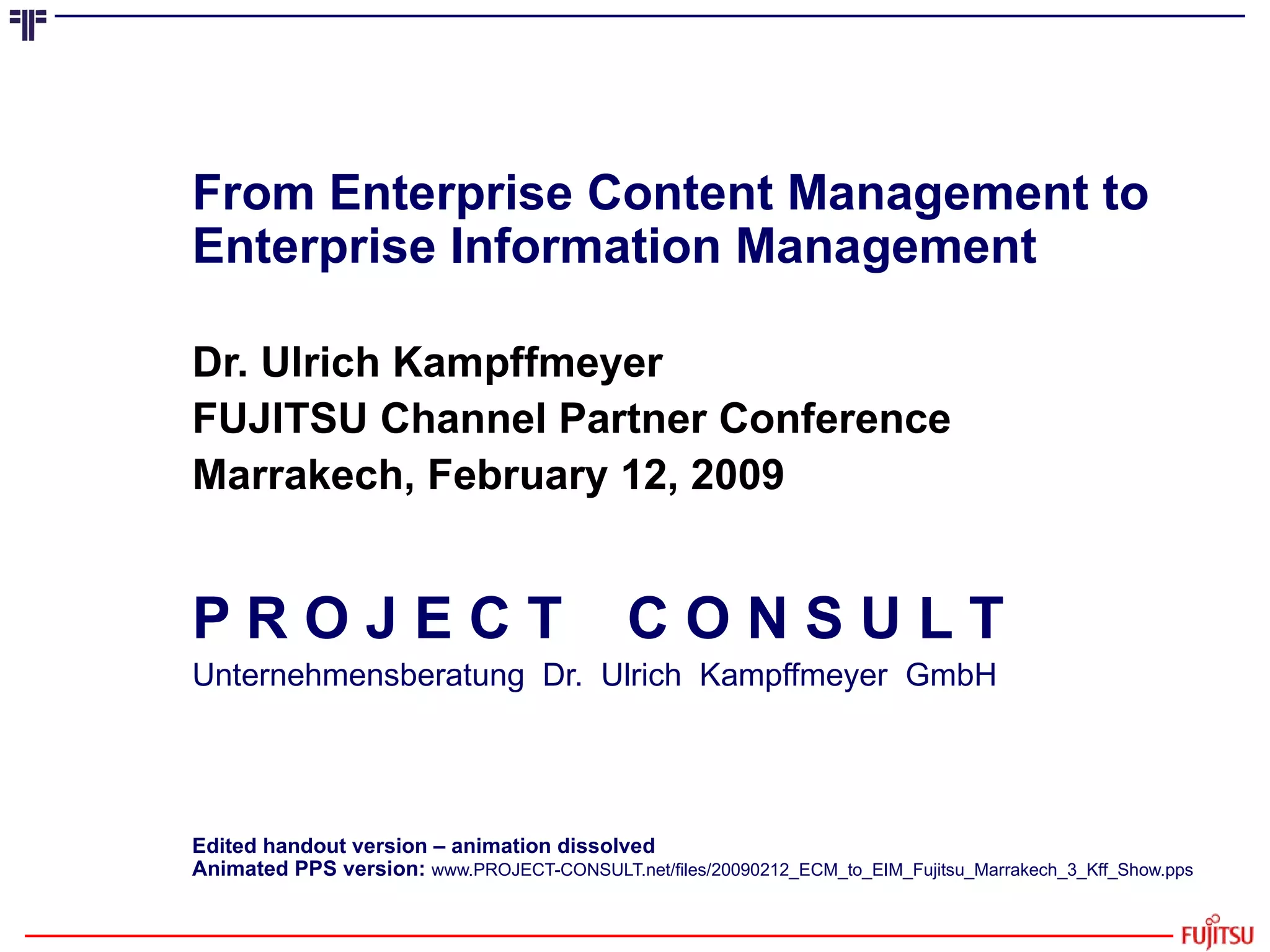 From Enterprise Content Management to Enterprise Information Management

Dr. Ulrich Kampffmeyer
FUJITSU Channel Partner Conference
Marrakech, February 12, 2009

P R O J E C T   C O N S U L T
Unternehmensberatung Dr. Ulrich Kampffmeyer GmbH

Edited handout version – animation dissolved
Animated PPS version: www.PROJECT-CONSULT.net/files/20090212_ECM_to_EIM_Fujitsu_Marrakech_3_Kff_Show.pps

FUJITSU